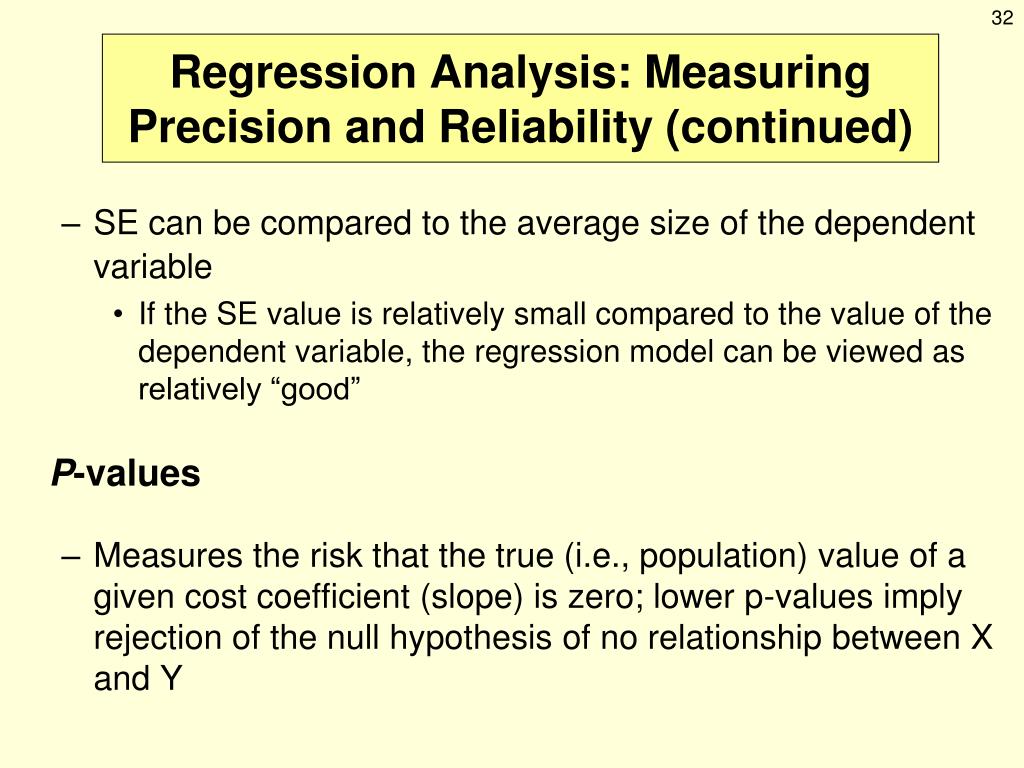 32

Regression Analysis: Measuring Precision and Reliability (continued)

– SE can be compared to the average size of the dependent variable

• If the SE value is relatively small compared to the value of the dependent variable, the regression model can be viewed as relatively “good”

P-values

– Measures the risk that the true (i.e., population) value of a given cost coefficient (slope) is zero; lower p-values imply rejection of the null hypothesis of no relationship between X and Y